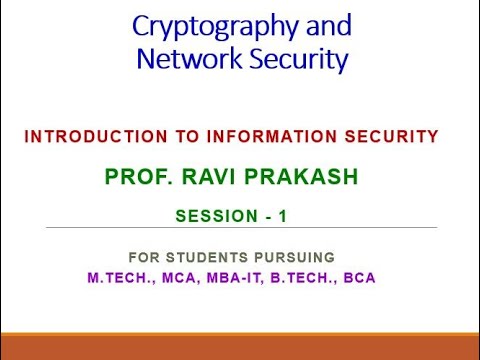 Cryptography and Network Security

INTRODUCTION TO INFORMATION SECURITY

PROF. RAVI PRAKASH

SESSION - 1

FOR STUDENTS PURSUING
M.TECH., MCA, MBA-IT, B.TECH., BCA